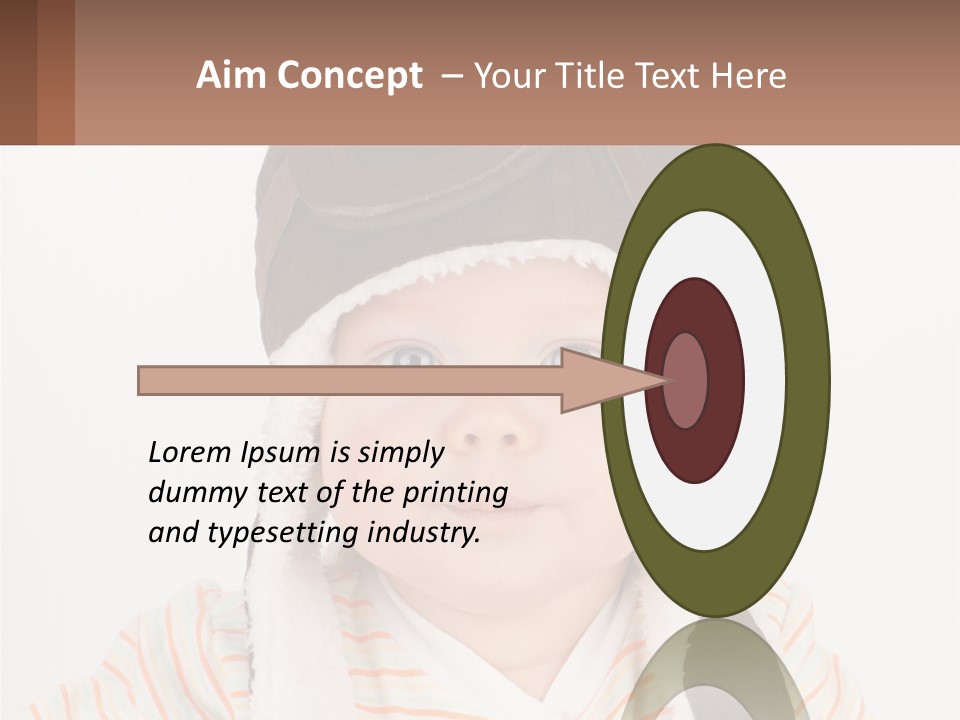 Aim Concept – Your Title Text Here

Lorem Ipsum is simply dummy text of the printing and typesetting industry.